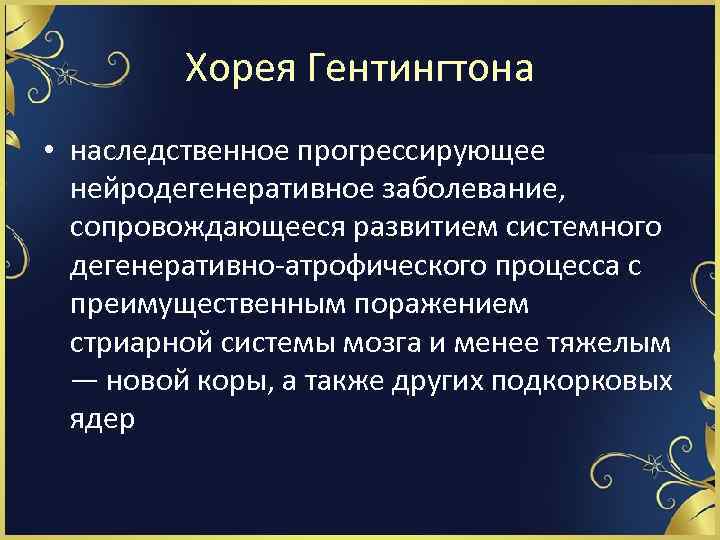 Хорея Гентингтона

• наследственное прогрессирующее нейродегенеративное заболевание, сопровождающееся развитием системного дегенеративно-атрофического процесса с преимущественным поражением стриарной системы мозга и менее тяжелым — новой коры, а также других подкорковых ядер